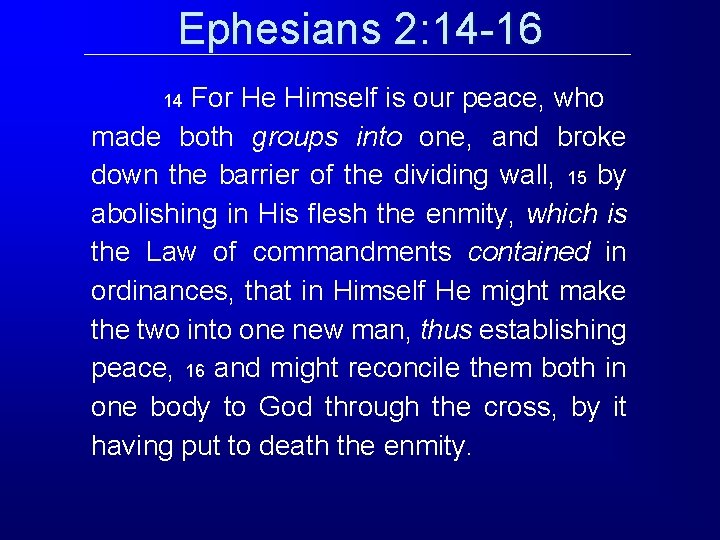 Ephesians 2:14-16

14 For He Himself is our peace, who made both groups into one, and broke down the barrier of the dividing wall, 15 by abolishing in His flesh the enmity, which is the Law of commandments contained in ordinances, that in Himself He might make the two into one new man, thus establishing peace, 16 and might reconcile them both in one body to God through the cross, by it having put to death the enmity.